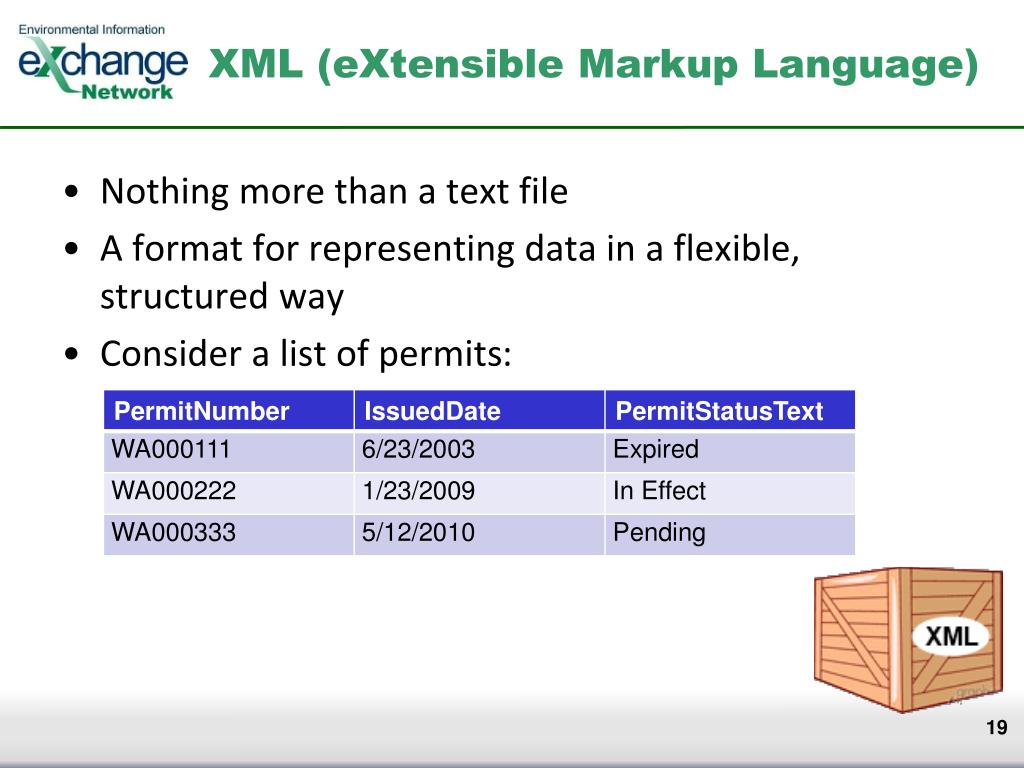 Environmental Information
eXchange
Network

XML (eXtensible Markup Language)

• Nothing more than a text file
• A format for representing data in a flexible, structured way
• Consider a list of permits:

| PermitNumber | IssuedDate | PermitStatusText |
|---|---|---|
| WA000111 | 6/23/2003 | Expired |
| WA000222 | 1/23/2009 | In Effect |
| WA000333 | 5/12/2010 | Pending |

XML

19